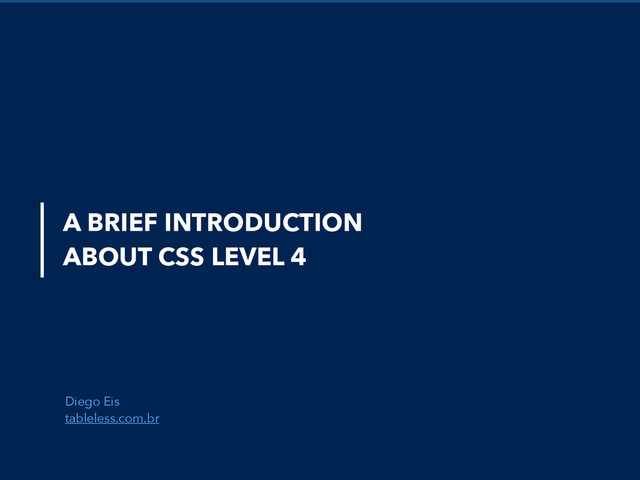 A BRIEF INTRODUCTION ABOUT CSS LEVEL 4

Diego Eis
tableless.com.br